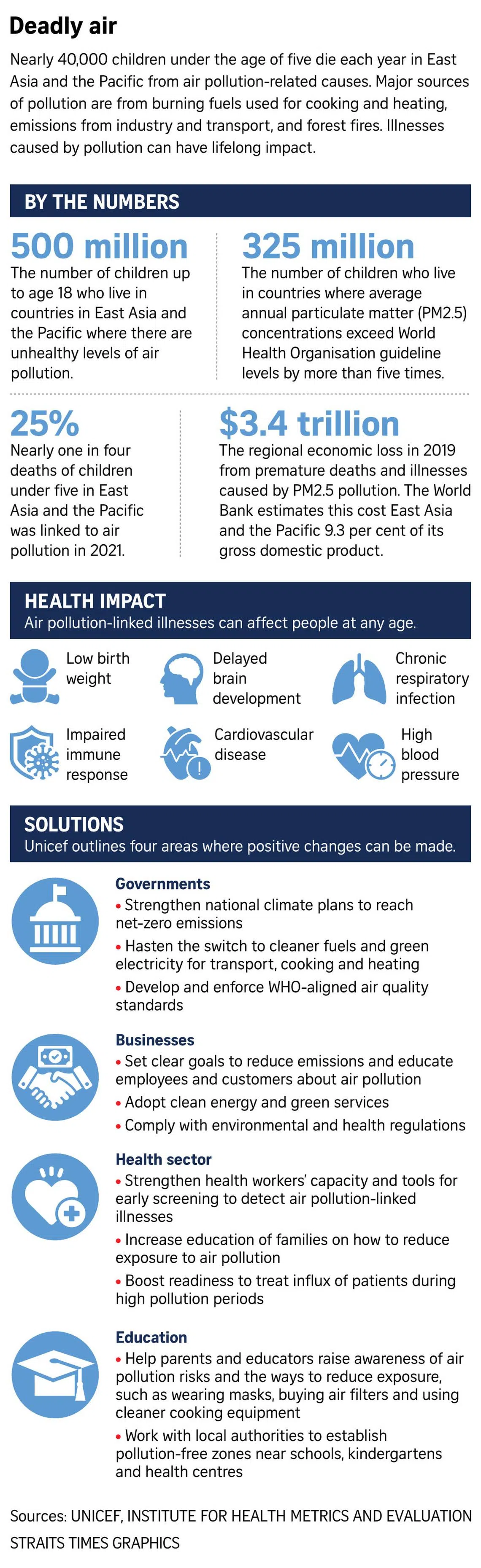 Deadly air

Nearly 40,000 children under the age of five die each year in East Asia and the Pacific from air pollution-related causes. Major sources of pollution are from burning fuels used for cooking and heating, emissions from industry and transport, and forest fires. Illnesses caused by pollution can have lifelong impact.

BY THE NUMBERS

500 million
The number of children up to age 18 who live in countries in East Asia and the Pacific where there are unhealthy levels of air pollution.

325 million
The number of children who live in countries where average annual particulate matter (PM2.5) concentrations exceed World Health Organisation guideline levels by more than five times.

25%
Nearly one in four deaths of children under five in East Asia and the Pacific was linked to air pollution in 2021.

$3.4 trillion
The regional economic loss in 2019 from premature deaths and illnesses caused by PM2.5 pollution. The World Bank estimates this cost East Asia and the Pacific 9.3 per cent of its gross domestic product.

HEALTH IMPACT
Air pollution-linked illnesses can affect people at any age.

Low birth weight

Delayed brain development

Chronic respiratory infection

Impaired immune response

Cardiovascular disease

High blood pressure

SOLUTIONS
Unicef outlines four areas where positive changes can be made.

Governments
• Strengthen national climate plans to reach net-zero emissions
• Hasten the switch to cleaner fuels and green electricity for transport, cooking and heating
• Develop and enforce WHO-aligned air quality standards

Businesses
• Set clear goals to reduce emissions and educate employees and customers about air pollution
• Adopt clean energy and green services
• Comply with environmental and health regulations

Health sector
• Strengthen health workers' capacity and tools for early screening to detect air pollution-linked illnesses
• Increase education of families on how to reduce exposure to air pollution
• Boost readiness to treat influx of patients during high pollution periods

Education
• Help parents and educators raise awareness of air pollution risks and the ways to reduce exposure, such as wearing masks, buying air filters and using cleaner cooking equipment
• Work with local authorities to establish pollution-free zones near schools, kindergartens and health centres

Sources: UNICEF, INSTITUTE FOR HEALTH METRICS AND EVALUATION
STRAITS TIMES GRAPHICS